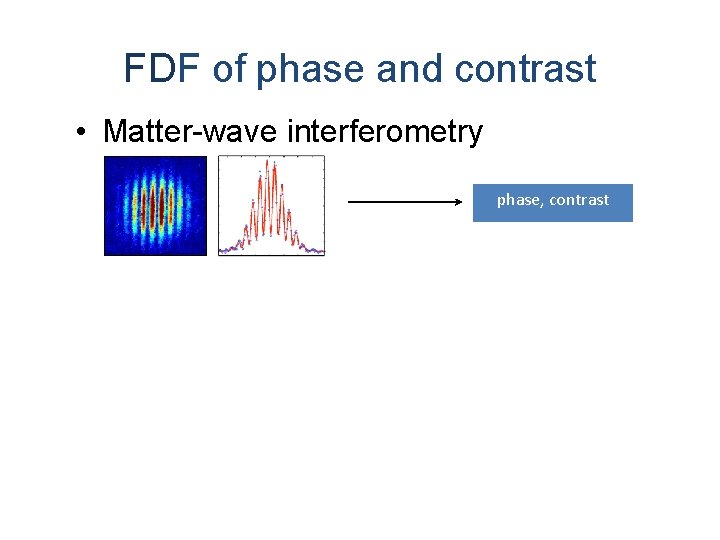 FDF of phase and contrast

• Matter-wave interferometry

phase, contrast